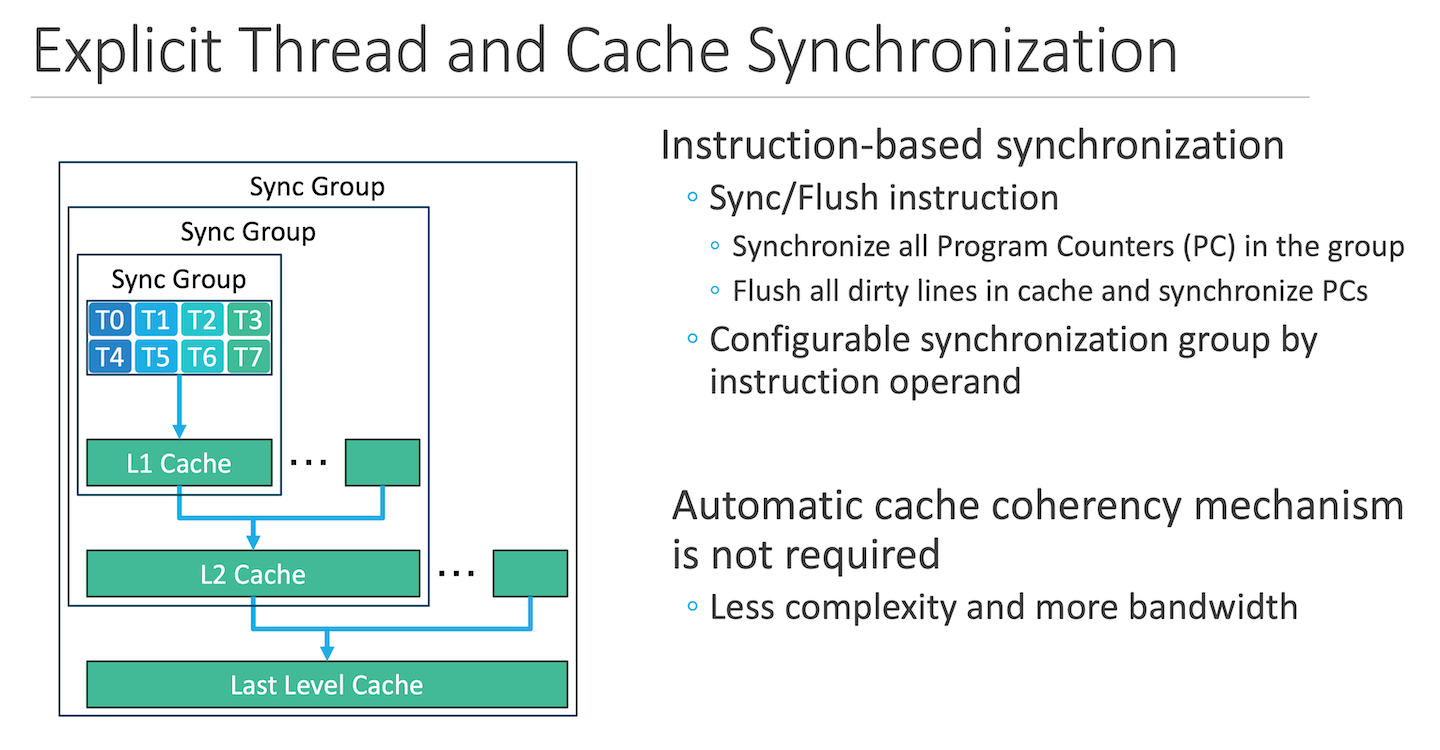 Explicit Thread and Cache Synchronization

Sync Group
Sync Group
Sync Group
T0 T1 T2 T3
T4 T5 T6 T7
L1 Cache ...
L2 Cache ...
Last Level Cache

Instruction-based synchronization
◦ Sync/Flush instruction
◦ Synchronize all Program Counters (PC) in the group
◦ Flush all dirty lines in cache and synchronize PCs
◦ Configurable synchronization group by instruction operand

Automatic cache coherency mechanism is not required
◦ Less complexity and more bandwidth